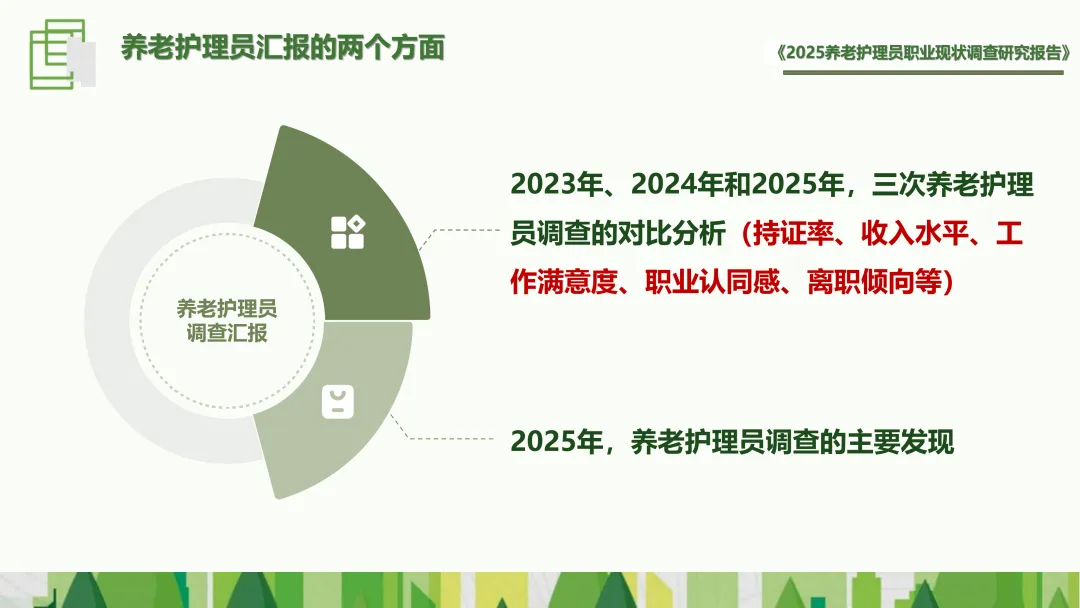 养老护理员汇报的两个方面

《2025养老护理员职业现状调查研究报告》

养老护理员调查汇报

2023年、2024年和2025年，三次养老护理员调查的对比分析（持证率、收入水平、工作满意度、职业认同感、离职倾向等）

2025年，养老护理员调查的主要发现